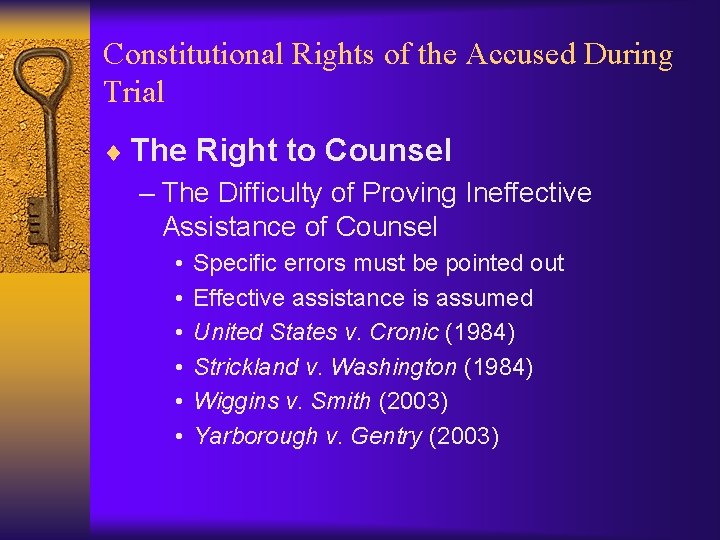 Constitutional Rights of the Accused During Trial

♦ The Right to Counsel

– The Difficulty of Proving Ineffective Assistance of Counsel

• Specific errors must be pointed out
• Effective assistance is assumed
• United States v. Cronic (1984)
• Strickland v. Washington (1984)
• Wiggins v. Smith (2003)
• Yarborough v. Gentry (2003)